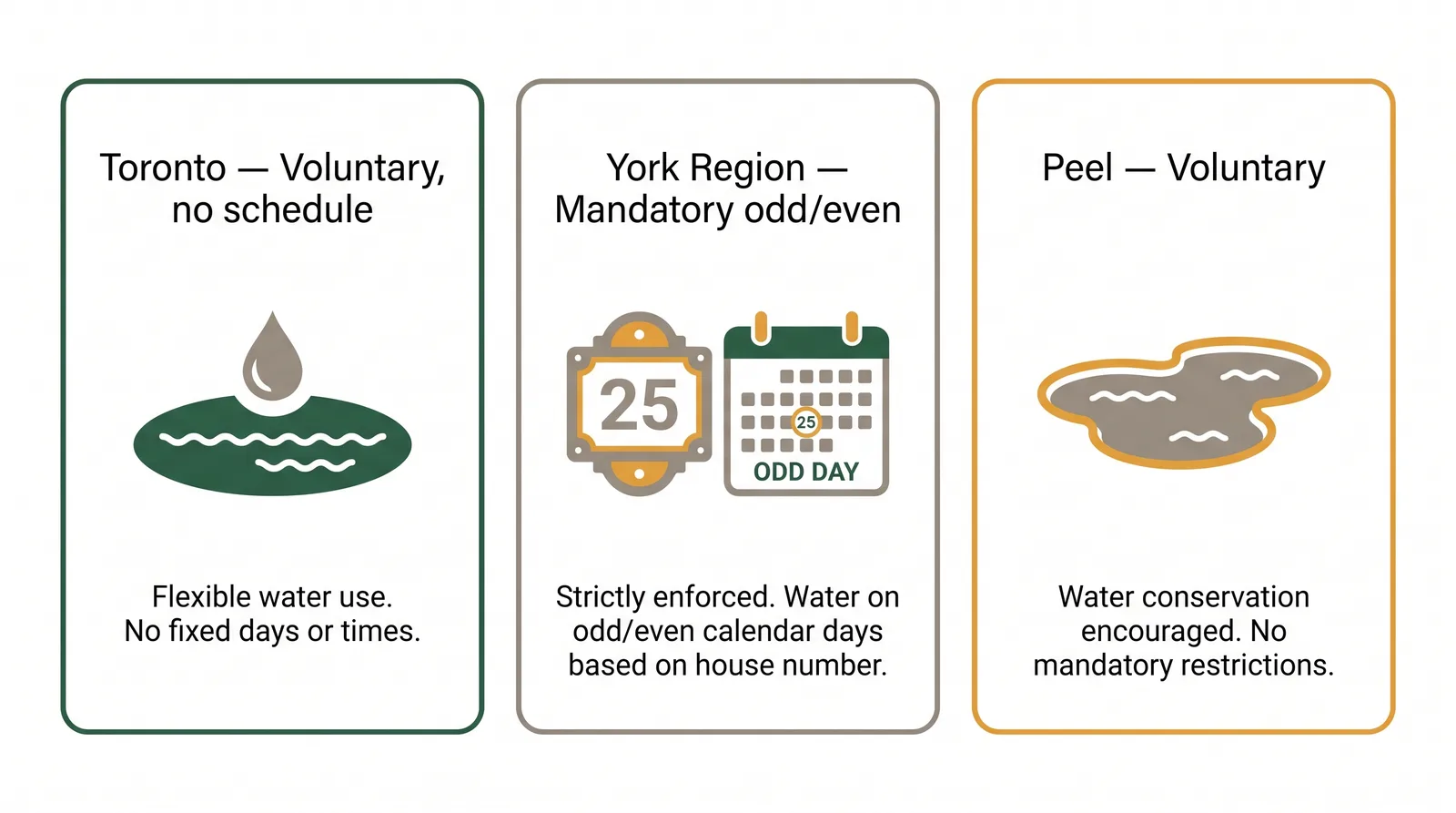 Toronto — Voluntary, no schedule

Flexible water use. No fixed days or times.

York Region — Mandatory odd/even

25

25

ODD DAY

Strictly enforced. Water on odd/even calendar days based on house number.

Peel — Voluntary

Water conservation encouraged. No mandatory restrictions.